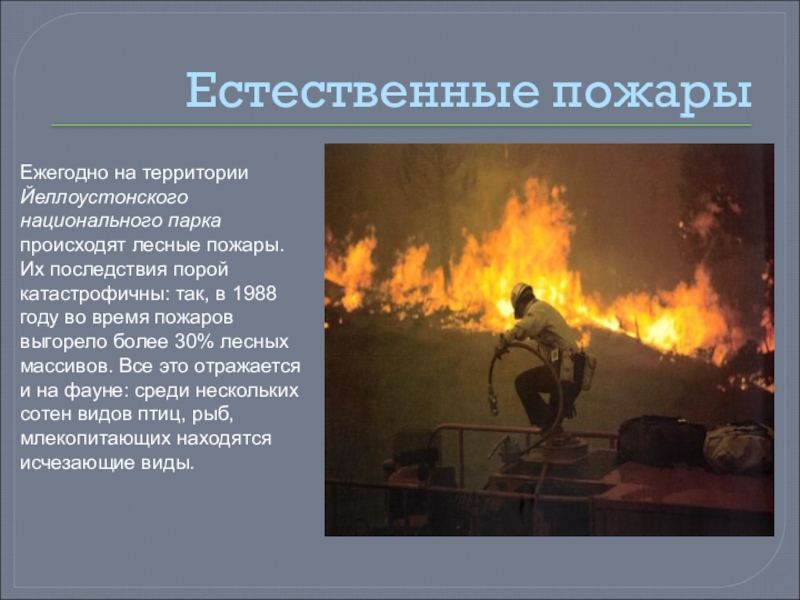 Естественные пожары

Ежегодно на территории Йеллоустонского национального парка происходят лесные пожары. Их последствия порой катастрофичны: так, в 1988 году во время пожаров выгорело более 30% лесных массивов. Все это отражается и на фауне: среди нескольких сотен видов птиц, рыб, млекопитающих находятся исчезающие виды.